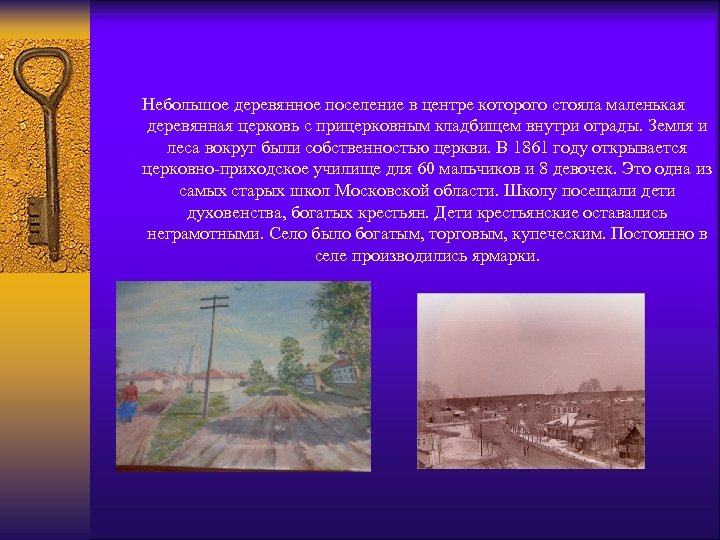 Небольшое деревянное поселение в центре которого стояла маленькая деревянная церковь с прицерковным кладбищем внутри ограды. Земля и леса вокруг были собственностью церкви. В 1861 году открывается церковно-приходское училище для 60 мальчиков и 8 девочек. Это одна из самых старых школ Московской области. Школу посещали дети духовенства, богатых крестьян. Дети крестьянские оставались неграмотными. Село было богатым, торговым, купеческим. Постоянно в селе производились ярмарки.